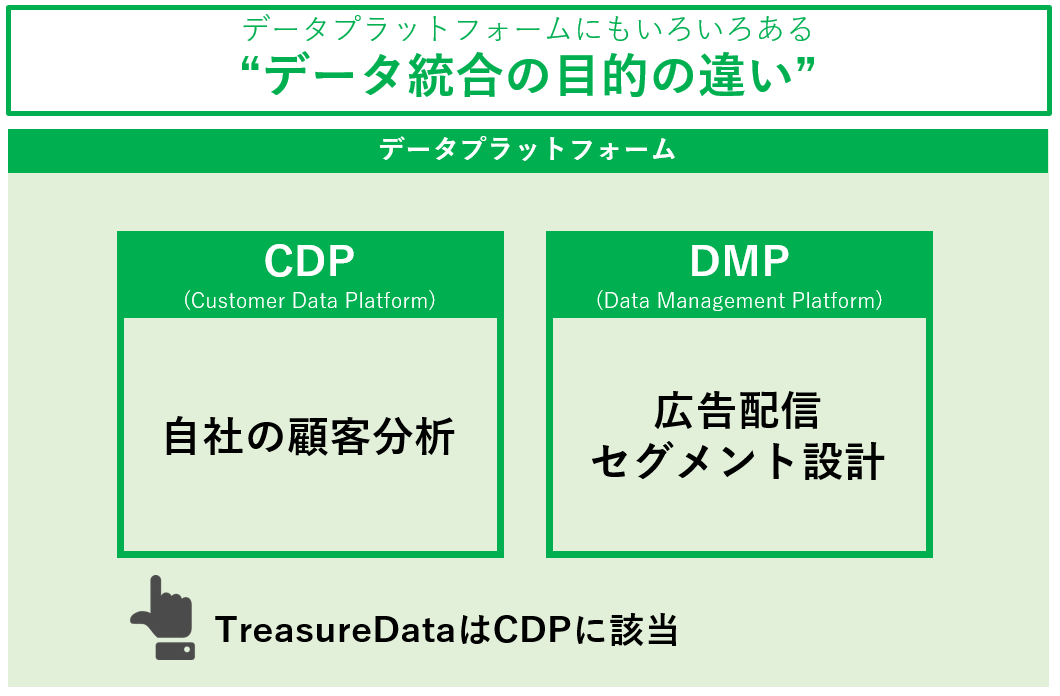 データプラットフォームにもいろいろある
“データ統合の目的の違い”

データプラットフォーム

CDP
(Customer Data Platform)

自社の顧客分析

DMP
(Data Management Platform)

広告配信
セグメント設計

TreasureDataはCDPに該当